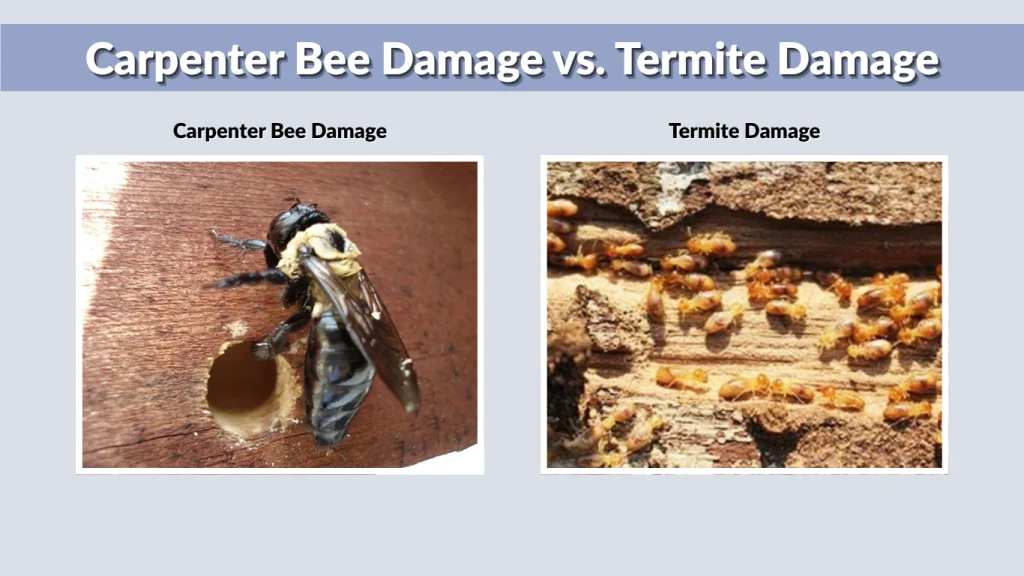 Carpenter Bee Damage vs. Termite Damage

Carpenter Bee Damage

Termite Damage